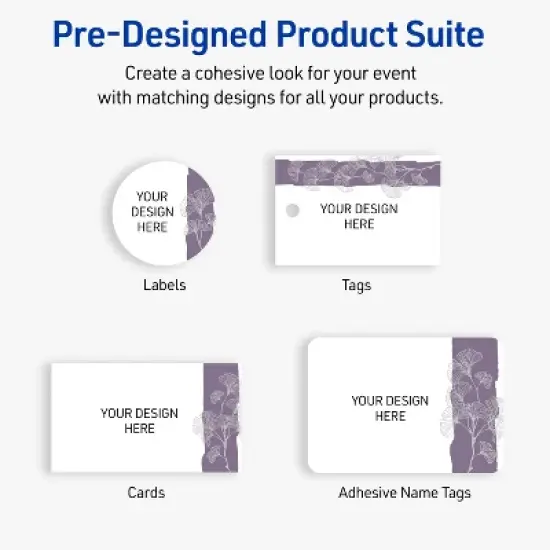 Pre-Designed Product Suite

Create a cohesive look for your event with matching designs for all your products.

YOUR DESIGN HERE

Labels

YOUR DESIGN HERE

Tags

YOUR DESIGN HERE

Cards

YOUR DESIGN HERE

Adhesive Name Tags